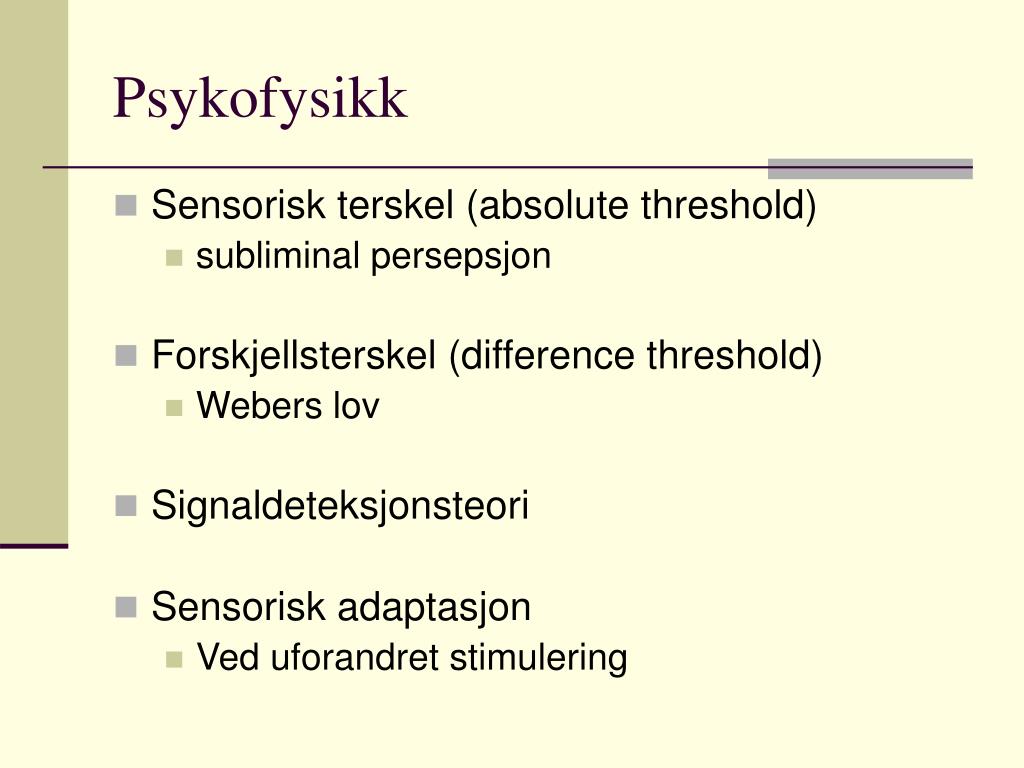 Psykofysikk

Sensorisk terskel (absolute threshold)
subliminal persepsjon

Forskjellsterskel (difference threshold)
Webers lov

Signaldeteksjonsteori

Sensorisk adaptasjon
Ved uforandret stimulering